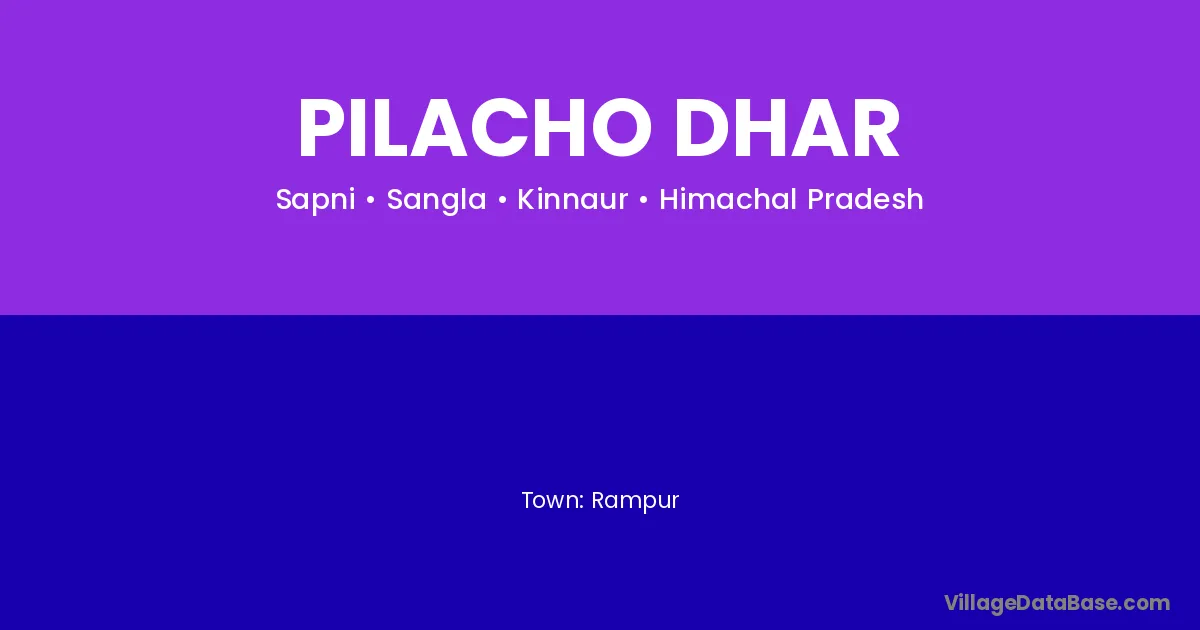 PILACHO DHAR

Sapni • Sangla • Kinnaur • Himachal Pradesh

Town: Rampur

VillageDataBase.com